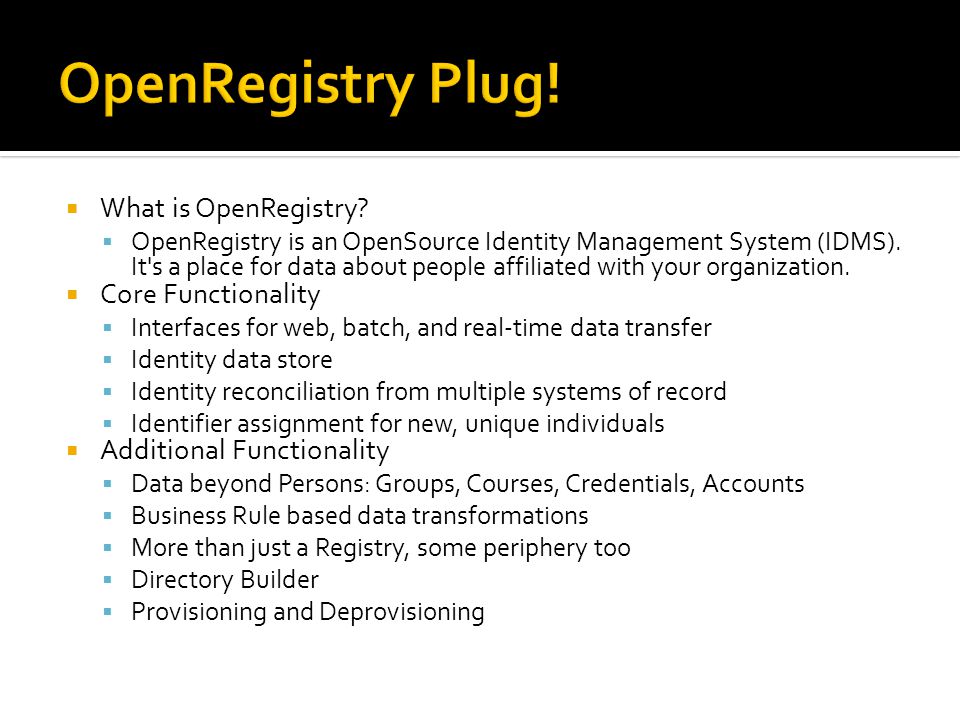 OpenRegistry Plug!

- What is OpenRegistry?
  - OpenRegistry is an OpenSource Identity Management System (IDMS). It's a place for data about people affiliated with your organization.
- Core Functionality
  - Interfaces for web, batch, and real-time data transfer
  - Identity data store
  - Identity reconciliation from multiple systems of record
  - Identifier assignment for new, unique individuals
- Additional Functionality
  - Data beyond Persons: Groups, Courses, Credentials, Accounts
  - Business Rule based data transformations
  - More than just a Registry, some periphery too
  - Directory Builder
  - Provisioning and Deprovisioning